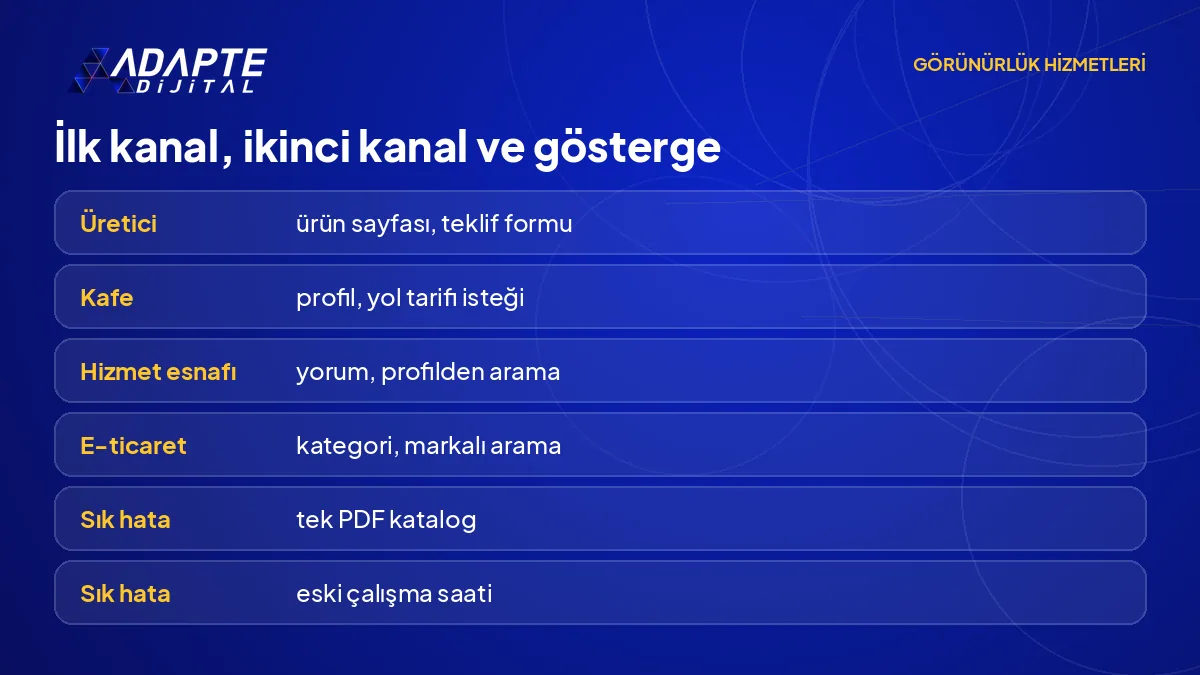 ADAPTE
DİJİTAL

GÖRÜNÜRLÜK HİZMETLERİ

İlk kanal, ikinci kanal ve gösterge

Üretici ürün sayfası, teklif formu

Kafe profil, yol tarifi isteği

Hizmet esnafı yorum, profilden arama

E-ticaret kategori, markalı arama

Sık hata tek PDF katalog

Sık hata eski çalışma saati